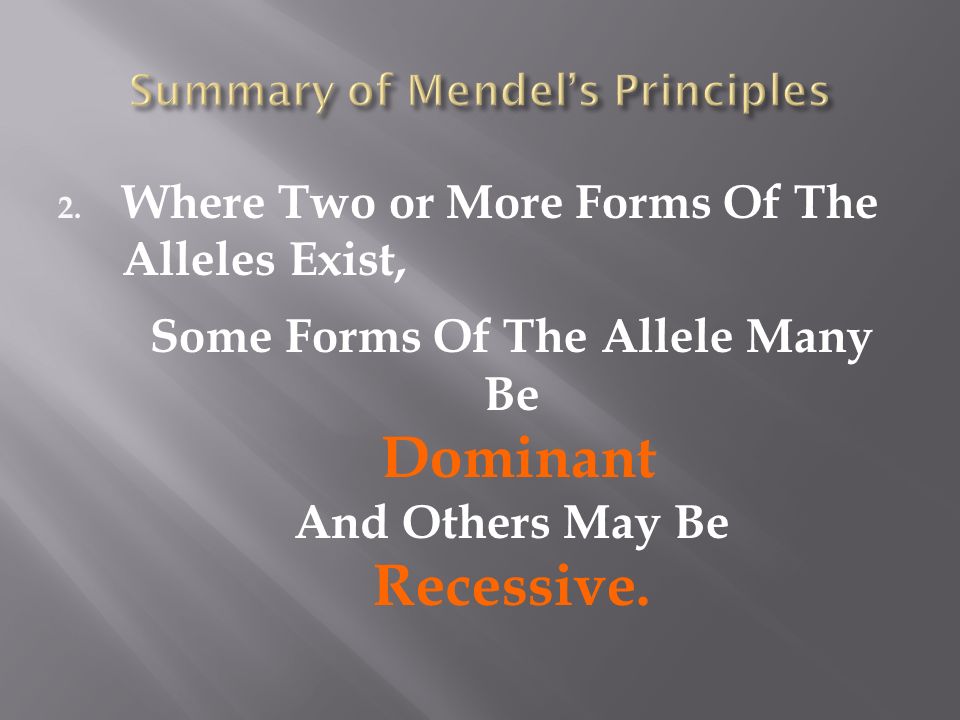 Summary of Mendel's Principles

2. Where Two or More Forms Of The Alleles Exist,

Some Forms Of The Allele Many Be

Dominant

And Others May Be

Recessive.